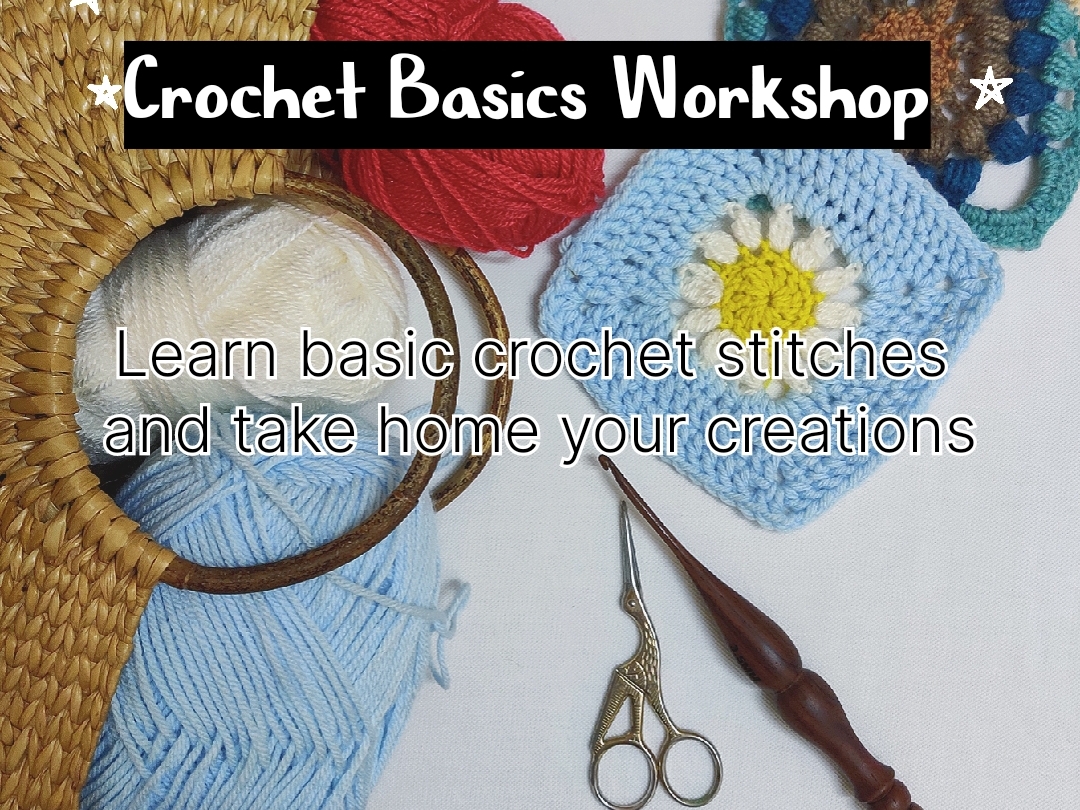 Crochet Basics Workshop

Learn basic crochet stitches and take home your creations